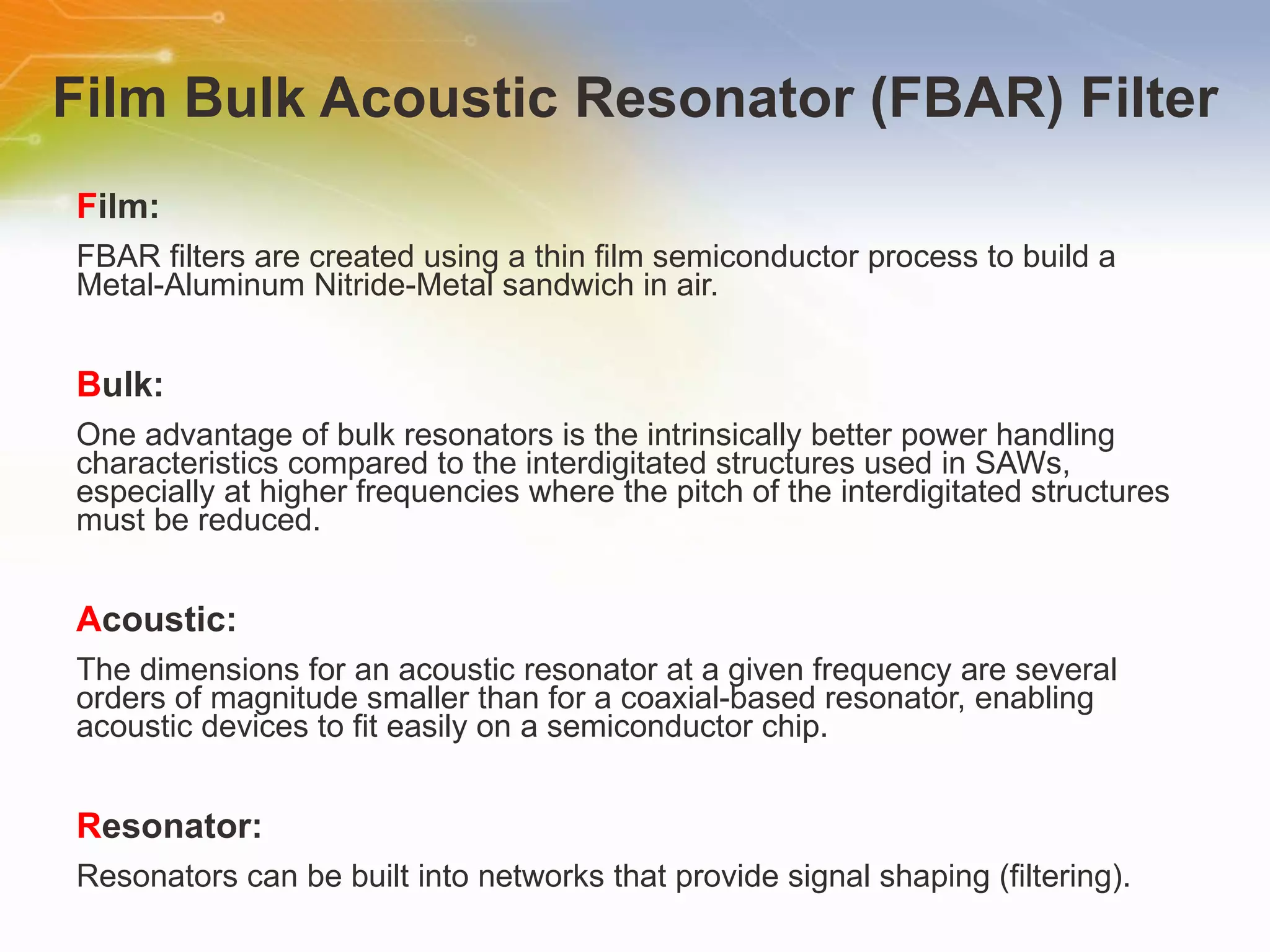 Film Bulk Acoustic Resonator (FBAR) Filter

Film:

FBAR filters are created using a thin film semiconductor process to build a Metal-Aluminum Nitride-Metal sandwich in air.

Bulk:

One advantage of bulk resonators is the intrinsically better power handling characteristics compared to the interdigitated structures used in SAWs, especially at higher frequencies where the pitch of the interdigitated structures must be reduced.

Acoustic:

The dimensions for an acoustic resonator at a given frequency are several orders of magnitude smaller than for a coaxial-based resonator, enabling acoustic devices to fit easily on a semiconductor chip.

Resonator:

Resonators can be built into networks that provide signal shaping (filtering).